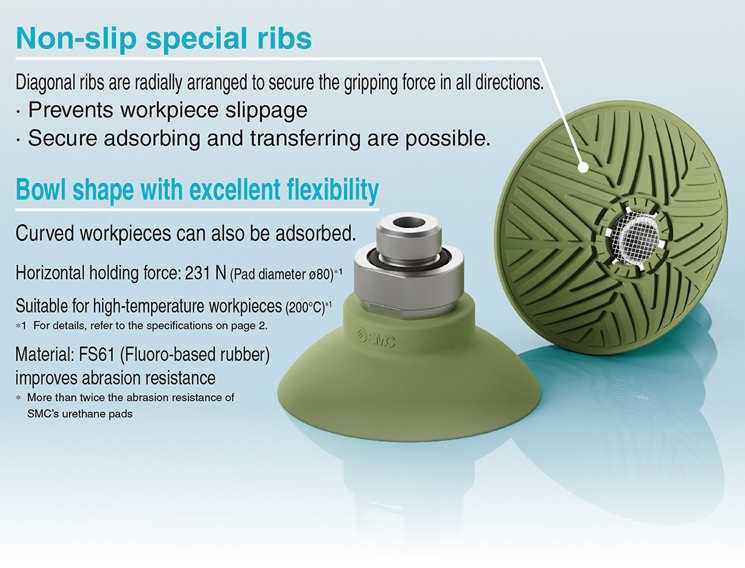 Non-slip special ribs

Diagonal ribs are radially arranged to secure the gripping force in all directions.
· Prevents workpiece slippage
· Secure adsorbing and transferring are possible.

Bowl shape with excellent flexibility

Curved workpieces can also be adsorbed.

Horizontal holding force: 231 N (Pad diameter ø80)*1

Suitable for high-temperature workpieces (200°C)*1
*1 For details, refer to the specifications on page 2.

Material: FS61 (Fluoro-based rubber) improves abrasion resistance
* More than twice the abrasion resistance of SMC's urethane pads

SMC